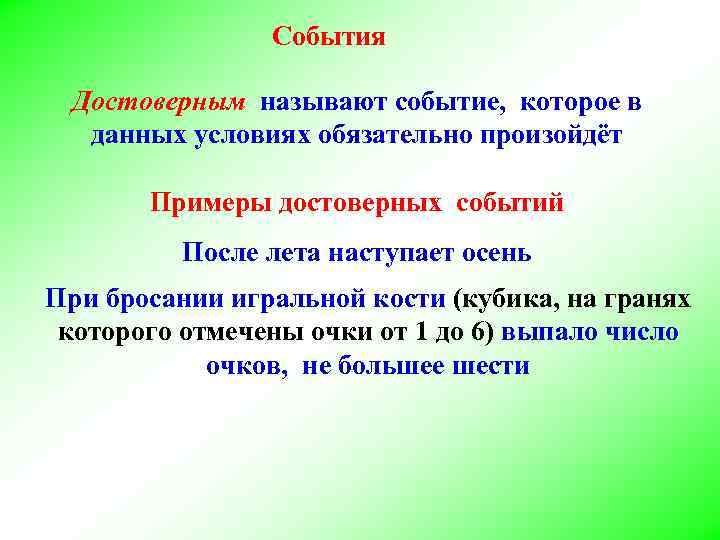 События

Достоверным называют событие, которое в данных условиях обязательно произойдёт

Примеры достоверных событий

После лета наступает осень

При бросании игральной кости (кубика, на гранях которого отмечены очки от 1 до 6) выпало число очков, не большее шести